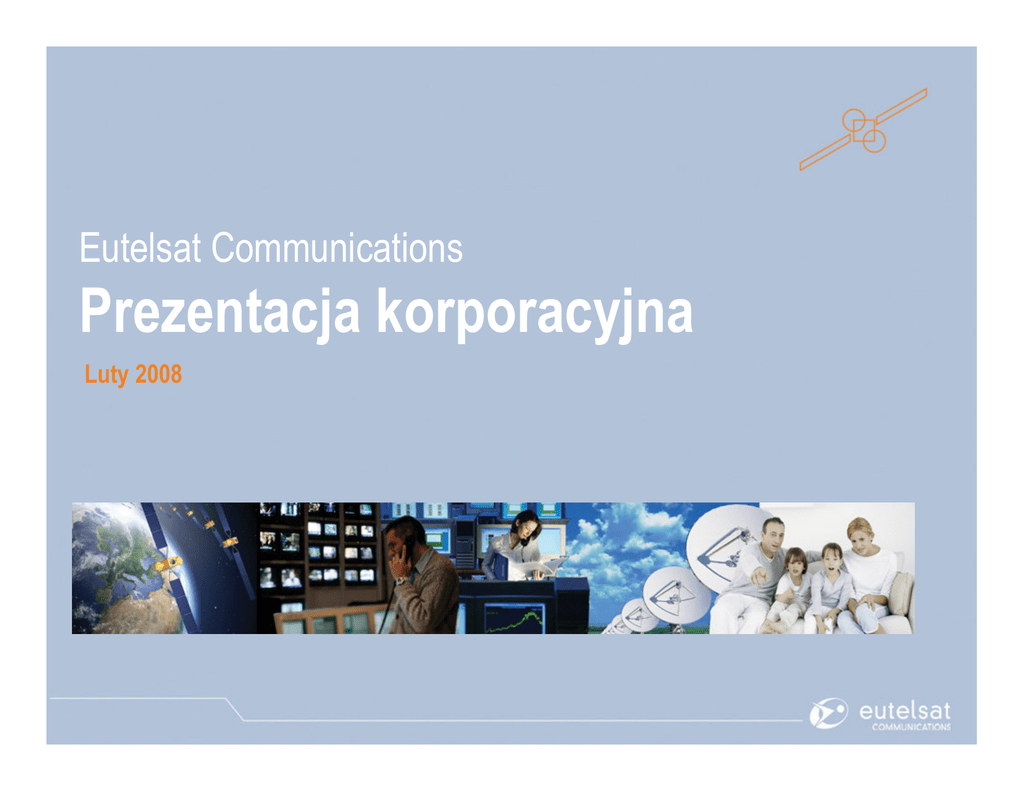 Eutelsat Communications
Prezentacja korporacyjna
Luty 2008

eutelsat
COMMUNICATIONS